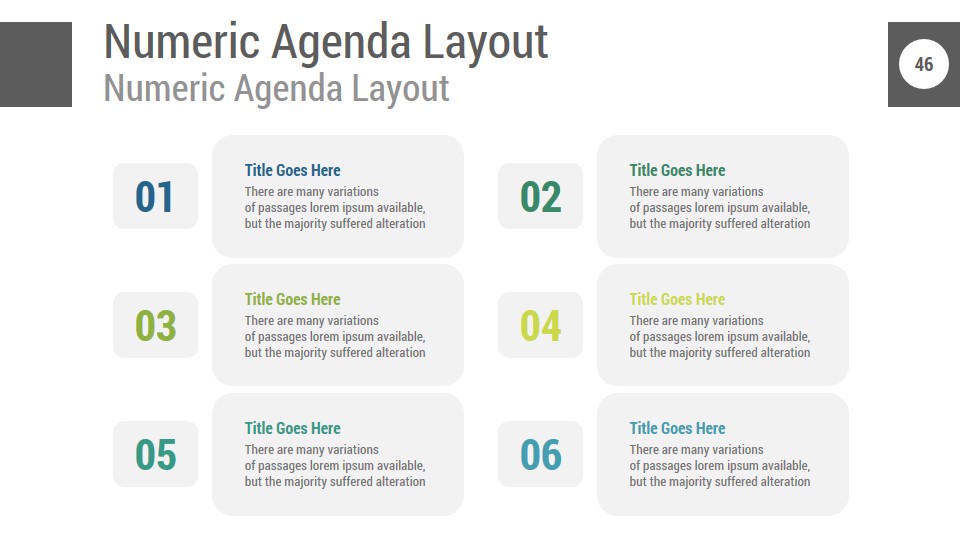 Numeric Agenda Layout
Numeric Agenda Layout

46

01

Title Goes Here
There are many variations of passages lorem ipsum available, but the majority suffered alteration

02

Title Goes Here
There are many variations of passages lorem ipsum available, but the majority suffered alteration

03

Title Goes Here
There are many variations of passages lorem ipsum available, but the majority suffered alteration

04

Title Goes Here
There are many variations of passages lorem ipsum available, but the majority suffered alteration

05

Title Goes Here
There are many variations of passages lorem ipsum available, but the majority suffered alteration

06

Title Goes Here
There are many variations of passages lorem ipsum available, but the majority suffered alteration